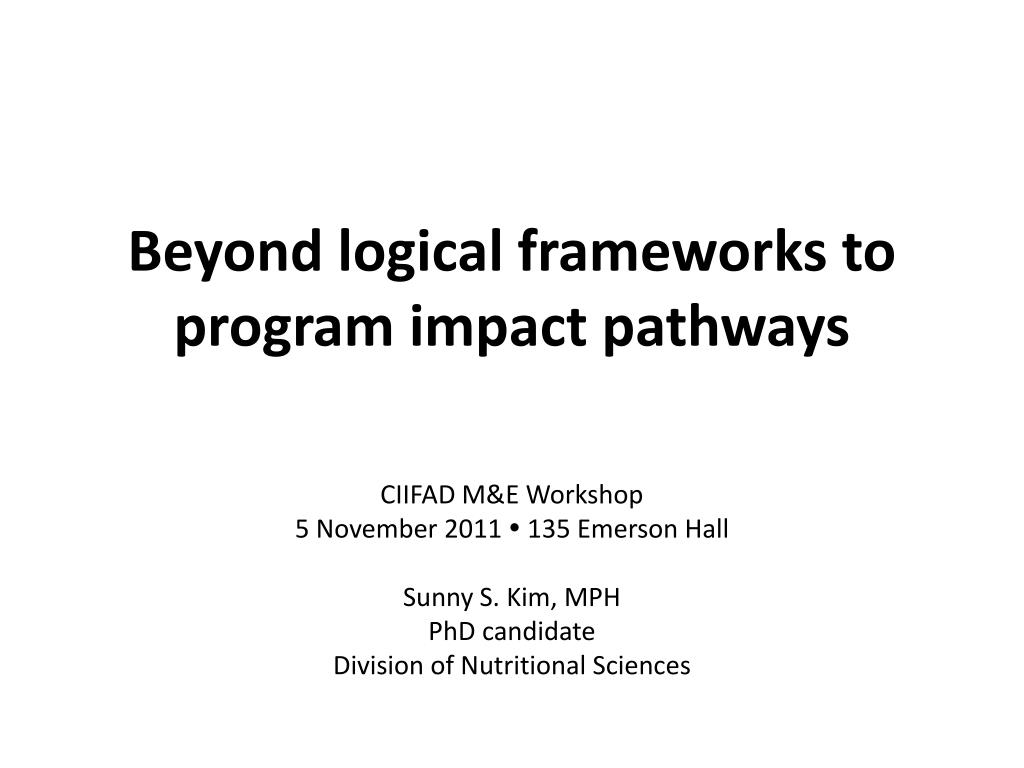 Beyond logical frameworks to program impact pathways

CIIFAD M&E Workshop
5 November 2011 • 135 Emerson Hall

Sunny S. Kim, MPH
PhD candidate
Division of Nutritional Sciences